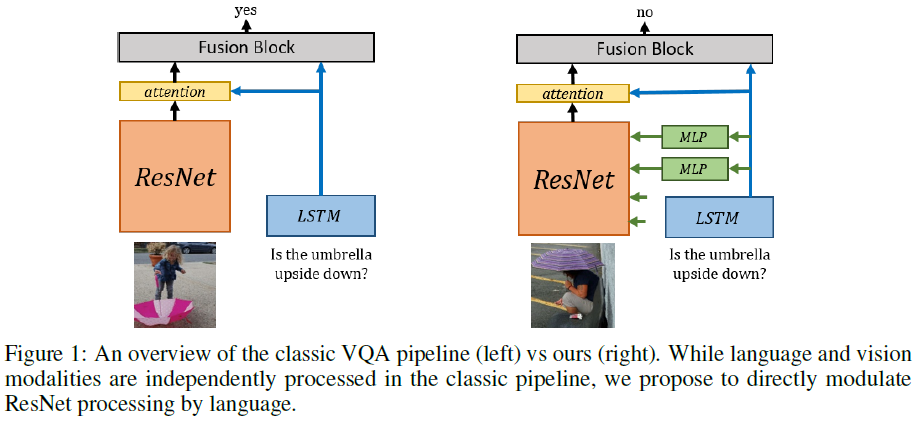 yes

Fusion Block

attention

ResNet

LSTM

Is the umbrella upside down?

no

Fusion Block

attention

MLP

MLP

ResNet

LSTM

Is the umbrella upside down?

Figure 1: An overview of the classic VQA pipeline (left) vs ours (right). While language and vision modalities are independently processed in the classic pipeline, we propose to directly modulate ResNet processing by language.